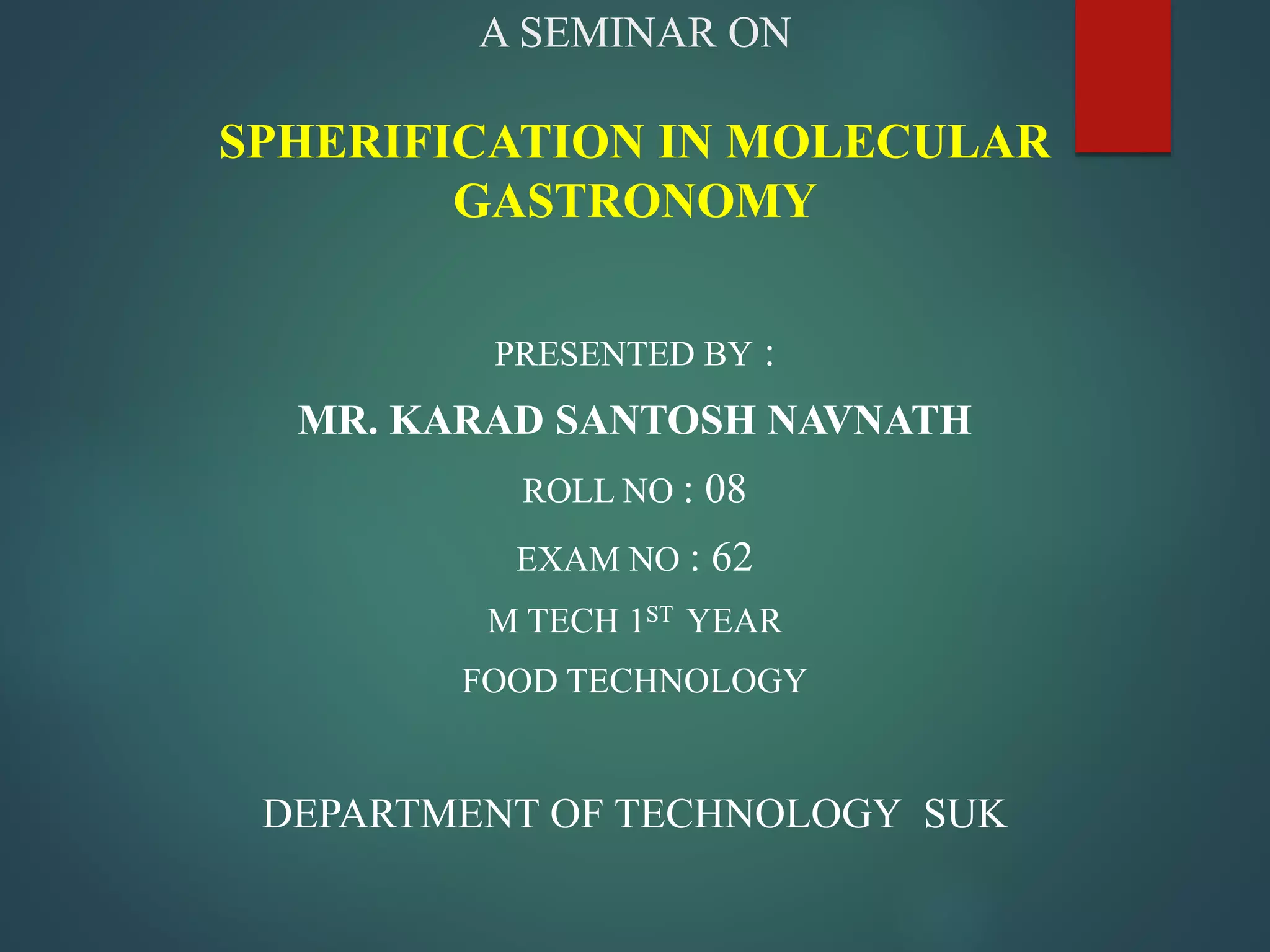 A SEMINAR ON

SPHERIFICATION IN MOLECULAR GASTRONOMY

PRESENTED BY :

MR. KARAD SANTOSH NAVNATH

ROLL NO : 08

EXAM NO : 62

M TECH 1$^{ST}$ YEAR

FOOD TECHNOLOGY

DEPARTMENT OF TECHNOLOGY SUK